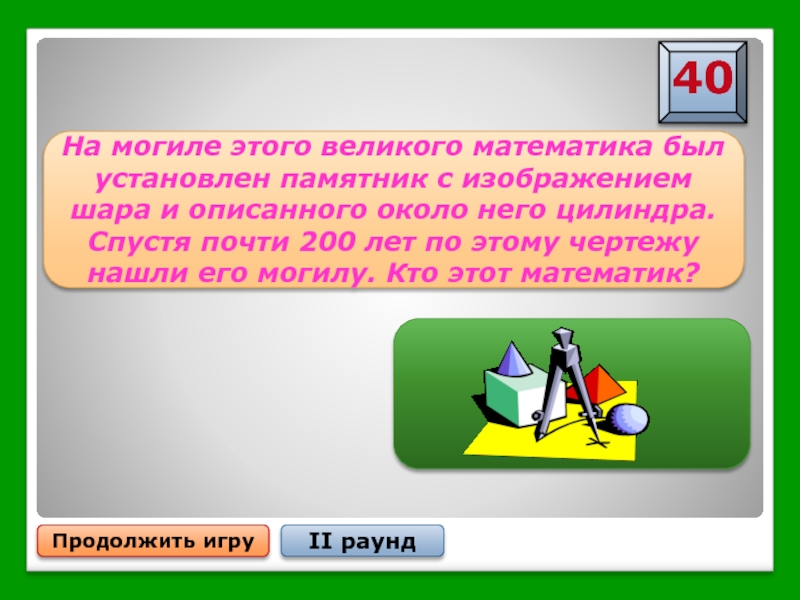 40

На могиле этого великого математика был установлен памятник с изображением шара и описанного около него цилиндра. Спустя почти 200 лет по этому чертежу нашли его могилу. Кто этот математик?

Продолжить игру

II раунд